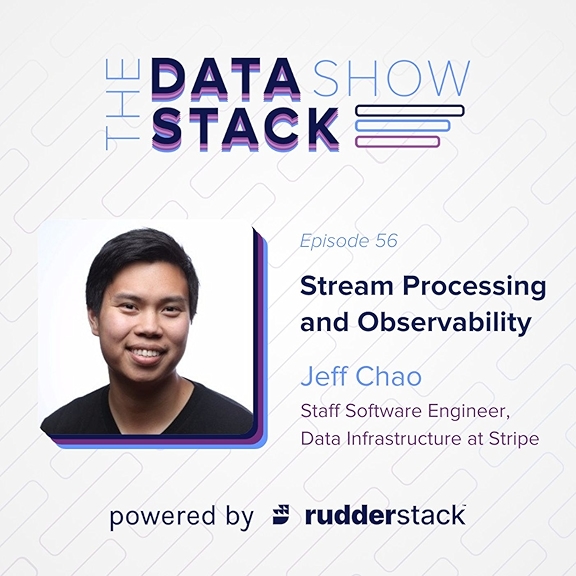 THE DATA STACK SHOW

Episode 56

Stream Processing and Observability

Jeff Chao

Staff Software Engineer, Data Infrastructure at Stripe

powered by rudderstack